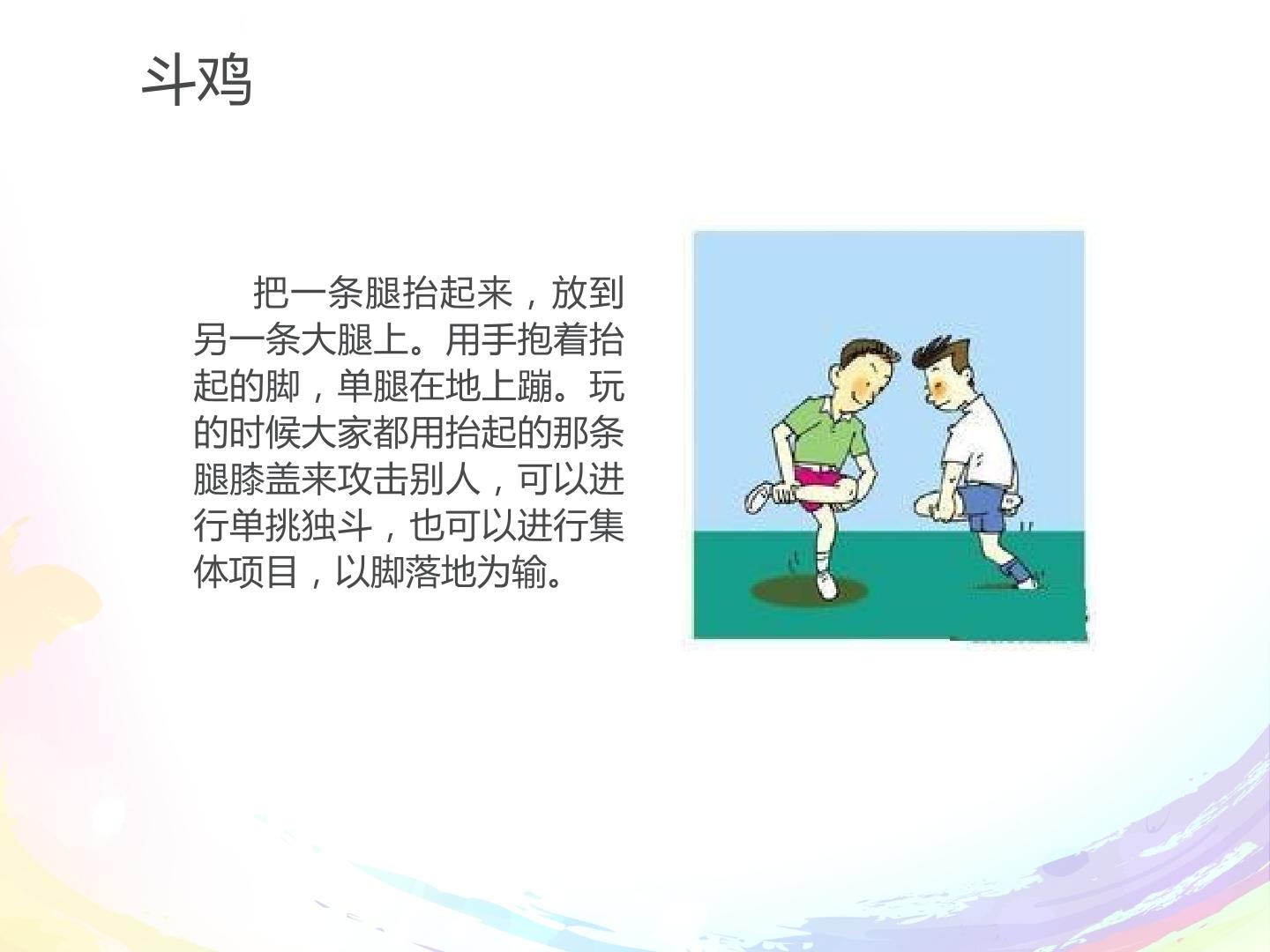 斗鸡

把一条腿抬起来，放到另一条大腿上。用手抱着抬起的脚，单腿在地上蹦。玩的时候大家都用抬起的那条腿膝盖来攻击别人，可以进行单挑独斗，也可以进行集体项目，以脚落地为输。